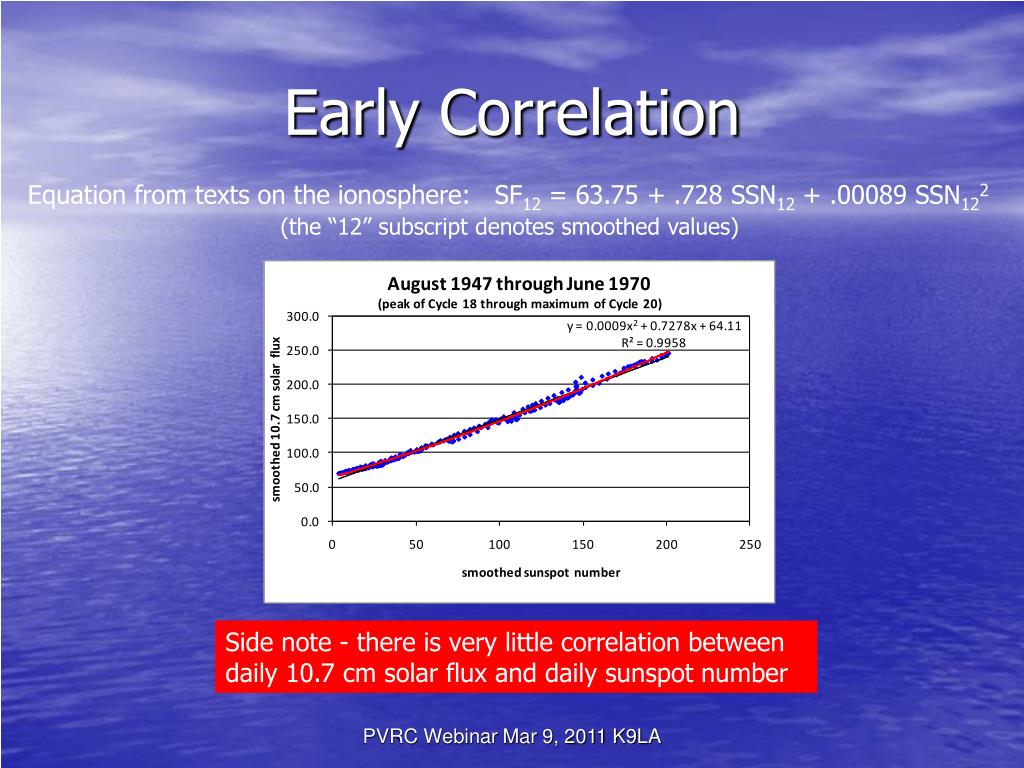 Early Correlation

Equation from texts on the ionosphere: $SF_{12} = 63.75 + .728\ SSN_{12} + .00089\ SSN_{12}^2$
(the “12” subscript denotes smoothed values)

August 1947 through June 1970
(peak of Cycle 18 through maximum of Cycle 20)

$y = 0.0009x^2 + 0.7278x + 64.11$
$R^2 = 0.9958$

smoothed 10.7 cm solar flux

300.0
250.0
200.0
150.0
100.0
50.0
0.0

0 50 100 150 200 250

smoothed sunspot number

Side note - there is very little correlation between daily 10.7 cm solar flux and daily sunspot number

PVRC Webinar Mar 9, 2011 K9LA